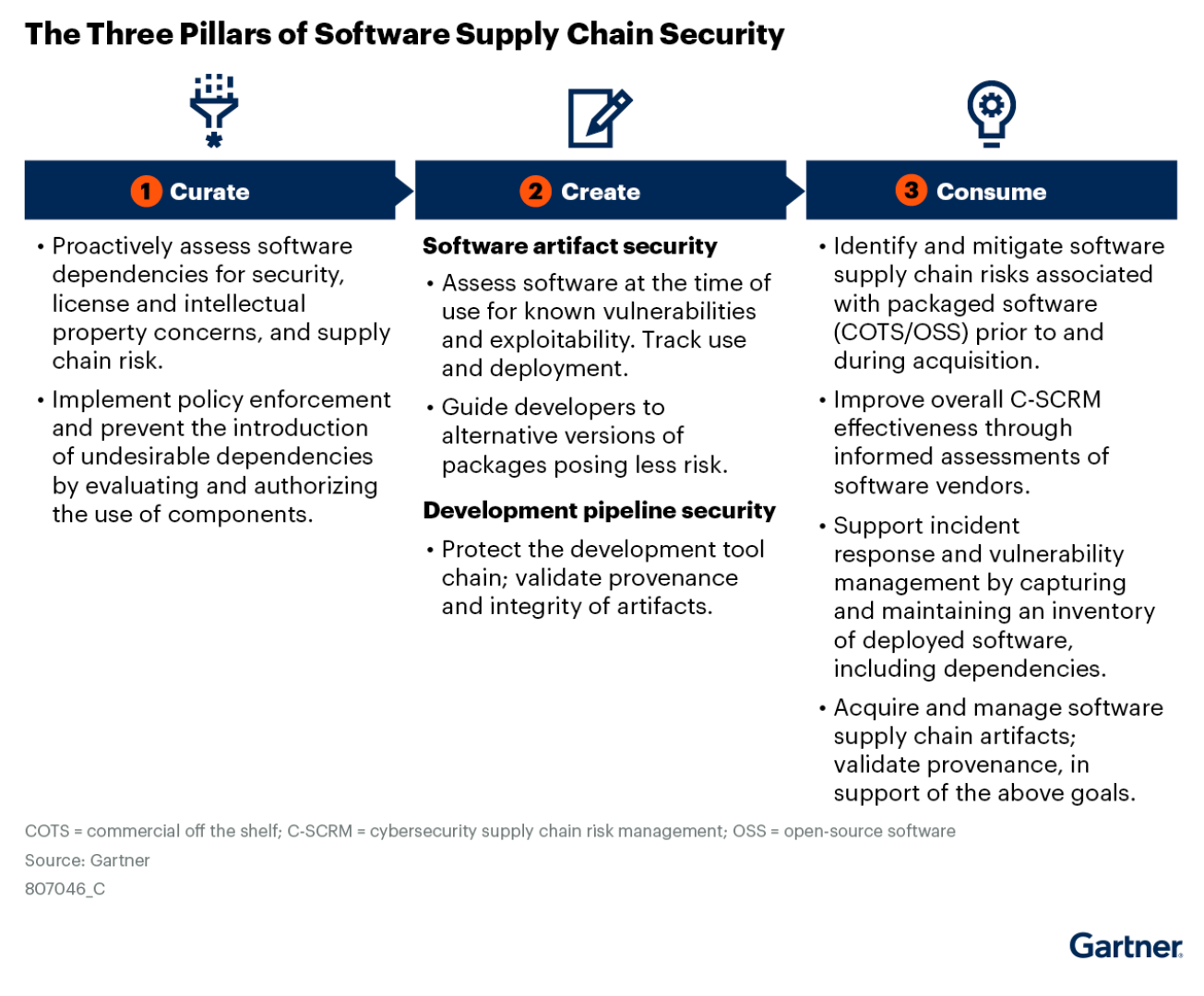 The Three Pillars of Software Supply Chain Security

1 Curate

• Proactively assess software dependencies for security, license and intellectual property concerns, and supply chain risk.

• Implement policy enforcement and prevent the introduction of undesirable dependencies by evaluating and authorizing the use of components.

2 Create

Software artifact security

• Assess software at the time of use for known vulnerabilities and exploitability. Track use and deployment.

• Guide developers to alternative versions of packages posing less risk.

Development pipeline security

• Protect the development tool chain; validate provenance and integrity of artifacts.

3 Consume

• Identify and mitigate software supply chain risks associated with packaged software (COTS/OSS) prior to and during acquisition.

• Improve overall C-SCRM effectiveness through informed assessments of software vendors.

• Support incident response and vulnerability management by capturing and maintaining an inventory of deployed software, including dependencies.

• Acquire and manage software supply chain artifacts; validate provenance, in support of the above goals.

COTS = commercial off the shelf; C-SCRM = cybersecurity supply chain risk management; OSS = open-source software

Source: Gartner

807046_C

Gartner